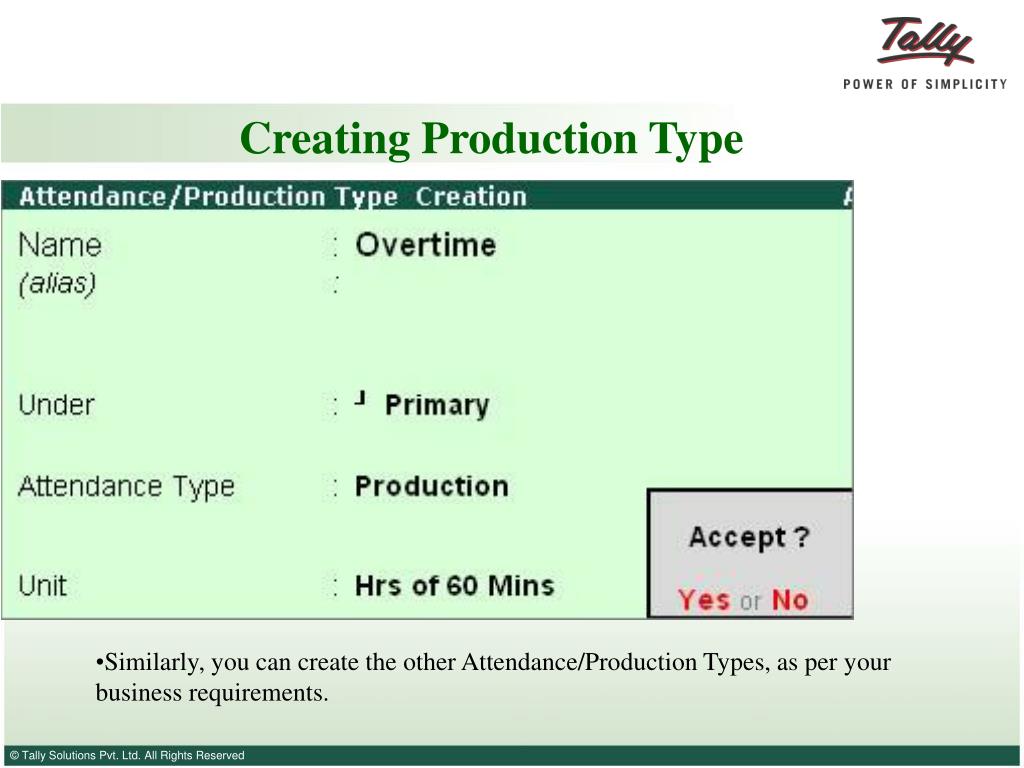 Tally
POWER OF SIMPLICITY

Creating Production Type

Attendance/Production Type Creation

Name : Overtime
(alias) :

Under : ┘ Primary

Attendance Type : Production

Unit : Hrs of 60 Mins

Accept ?
Yes or No

•Similarly, you can create the other Attendance/Production Types, as per your business requirements.

© Tally Solutions Pvt. Ltd. All Rights Reserved